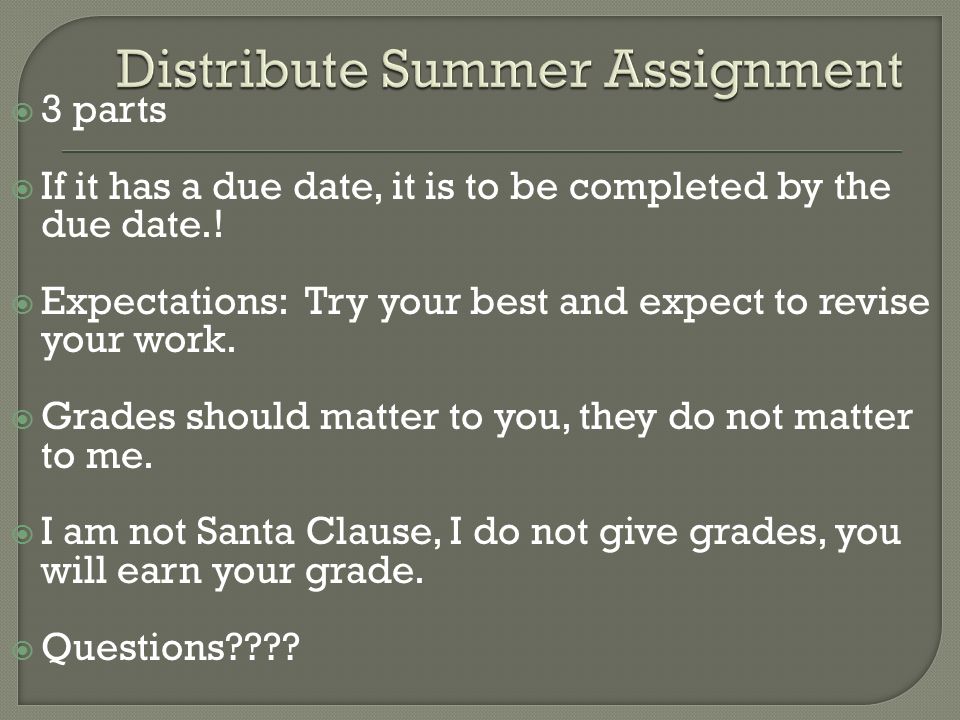 Distribute Summer Assignment

3 parts

If it has a due date, it is to be completed by the due date.!

Expectations: Try your best and expect to revise your work.

Grades should matter to you, they do not matter to me.

I am not Santa Clause, I do not give grades, you will earn your grade.

Questions????